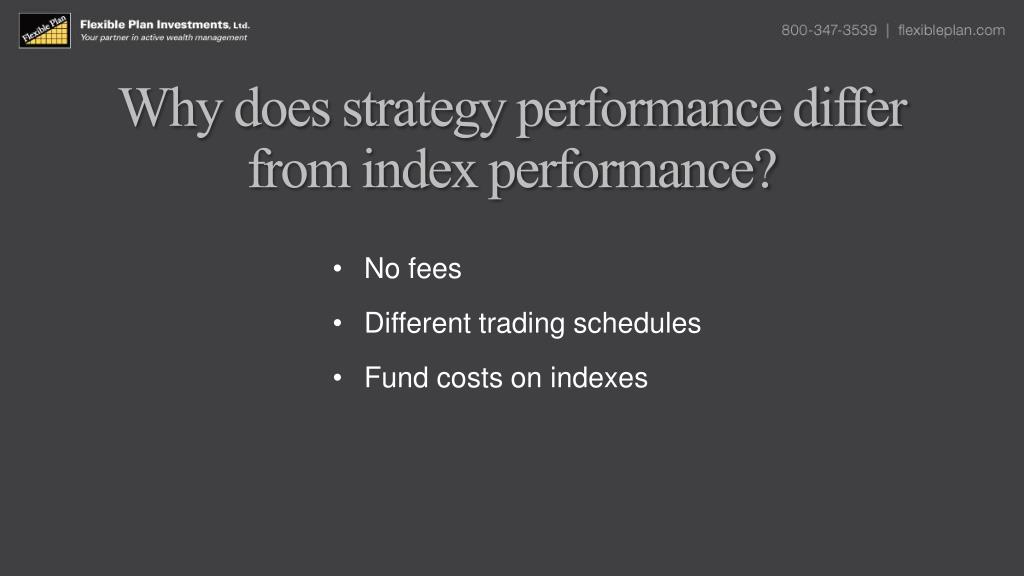 Flexible Plan

Flexible Plan Investments, Ltd.
Your partner in active wealth management

800-347-3539 | flexibleplan.com

Why does strategy performance differ from index performance?

• No fees
• Different trading schedules
• Fund costs on indexes